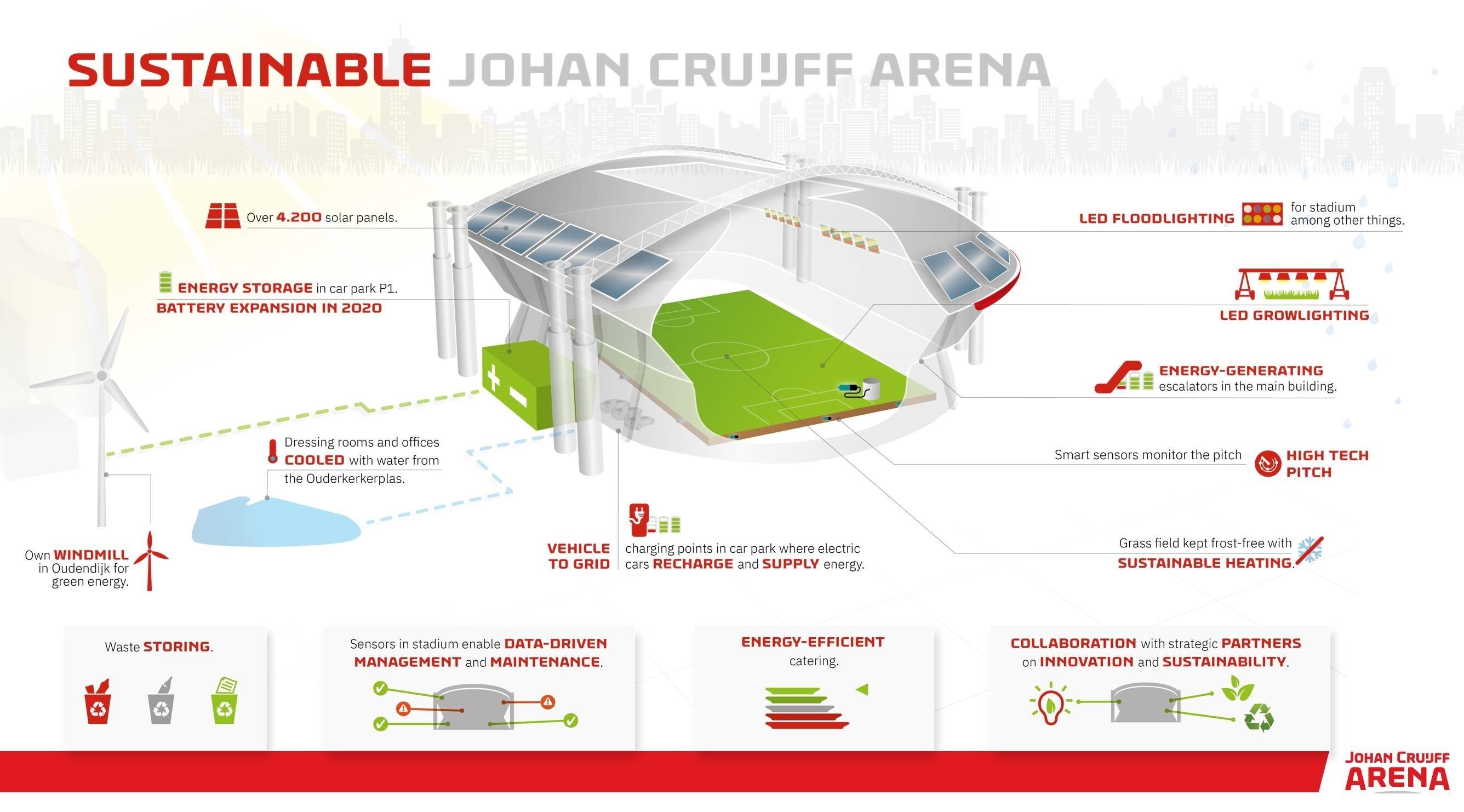 SUSTAINABLE JOHAN CRUIJFF ARENA

Over 4.200 solar panels.

ENERGY STORAGE in car park P1.
BATTERY EXPANSION IN 2020

Dressing rooms and offices COOLED with water from the Ouderkerkerplas.

Own WINDMILL in Oudendijk for green energy.

VEHICLE TO GRID charging points in car park where electric cars RECHARGE and SUPPLY energy.

LED FLOODLIGHTING for stadium among other things.

LED GROWLIGHTING

ENERGY-GENERATING escalators in the main building.

Smart sensors monitor the pitch HIGH TECH PITCH

Grass field kept frost-free with SUSTAINABLE HEATING.

Waste STORING.

Sensors in stadium enable DATA-DRIVEN MANAGEMENT and MAINTENANCE.

ENERGY-EFFICIENT catering.

COLLABORATION with strategic PARTNERS on INNOVATION and SUSTAINABILITY.

JOHAN CRUIJFF ARENA